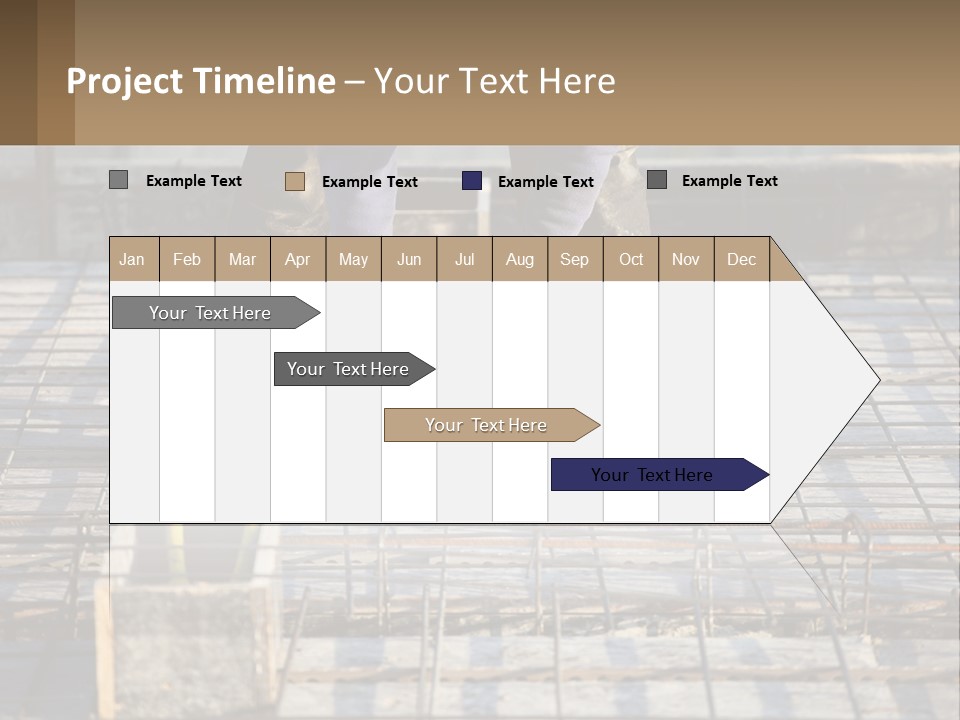 Project Timeline – Your Text Here

Example Text Example Text Example Text Example Text

| Jan | Feb | Mar | Apr | May | Jun | Jul | Aug | Sep | Oct | Nov | Dec |
|---|---|---|---|---|---|---|---|---|---|---|---|

Your Text Here

Your Text Here

Your Text Here

Your Text Here